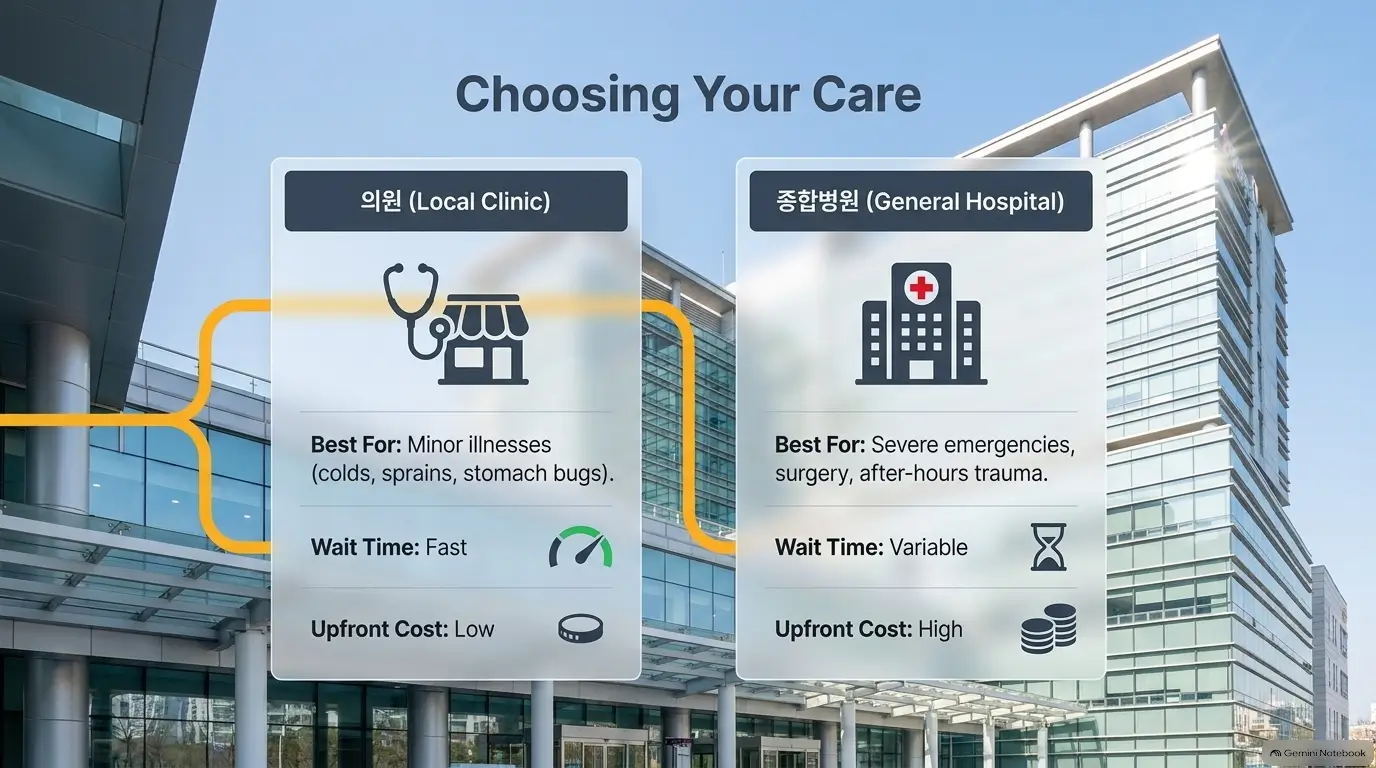 Choosing Your Care

의원 (Local Clinic)

Best For: Minor illnesses (colds, sprains, stomach bugs).

Wait Time: Fast

Upfront Cost: Low

종합병원 (General Hospital)

Best For: Severe emergencies, surgery, after-hours trauma.

Wait Time: Variable

Upfront Cost: High

Gemini Notebook